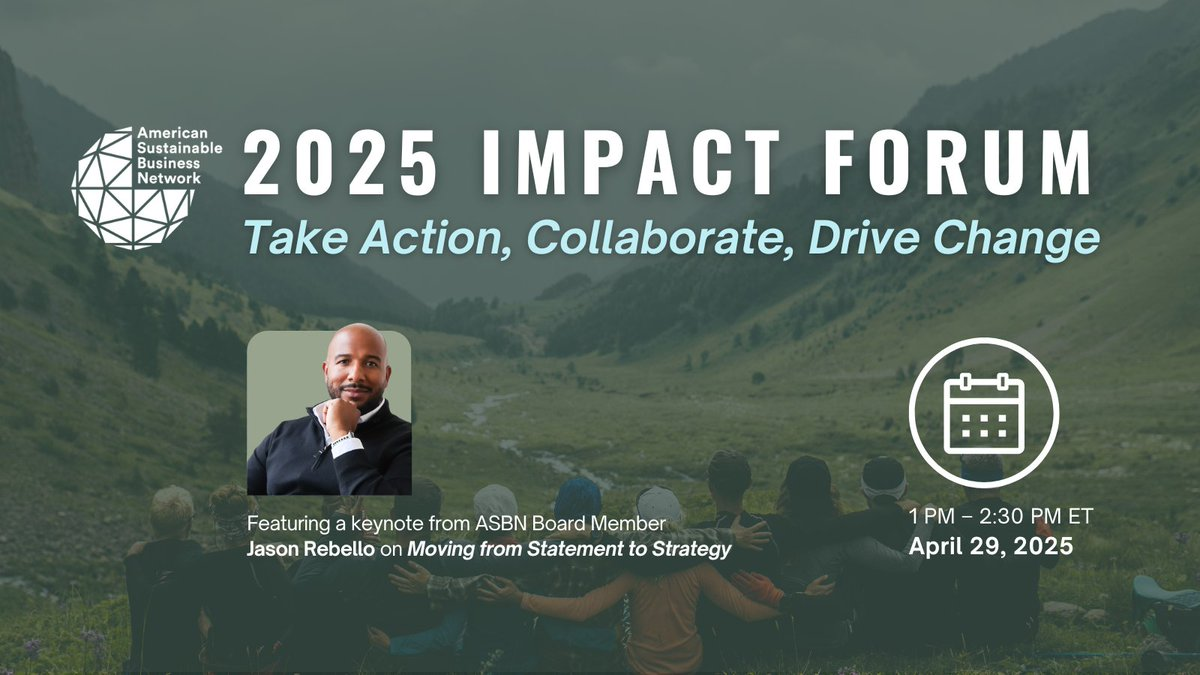 American Sustainable Business Network

2025 IMPACT FORUM

Take Action, Collaborate, Drive Change

Featuring a keynote from ASBN Board Member Jason Rebello on Moving from Statement to Strategy

1 PM – 2:30 PM ET
April 29, 2025